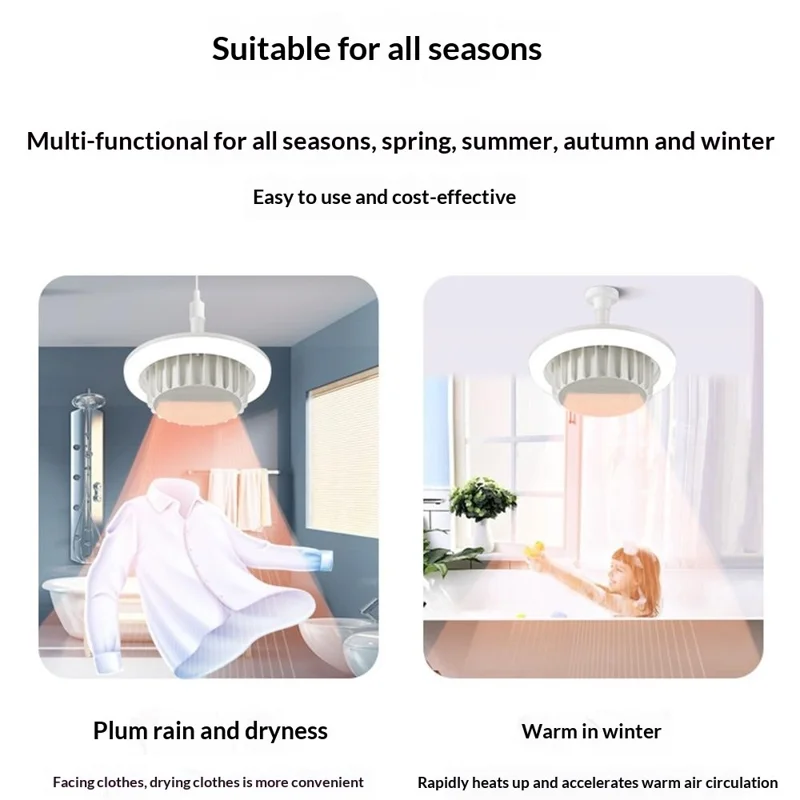 Suitable for all seasons

Multi-functional for all seasons, spring, summer, autumn and winter

Easy to use and cost-effective

Plum rain and dryness

Facing clothes, drying clothes is more convenient

Warm in winter

Rapidly heats up and accelerates warm air circulation